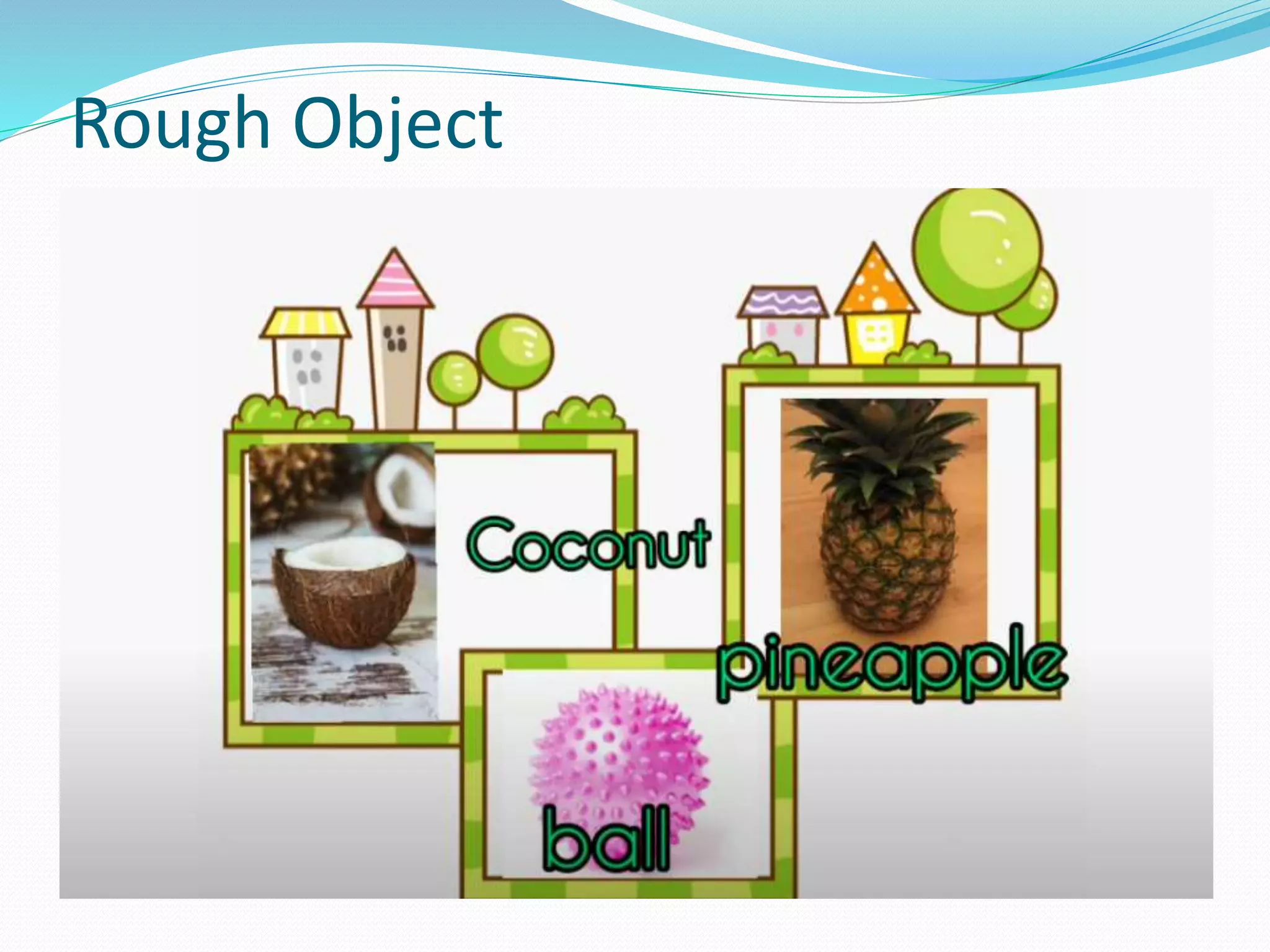 Rough Object

Coconut

pineapple

ball